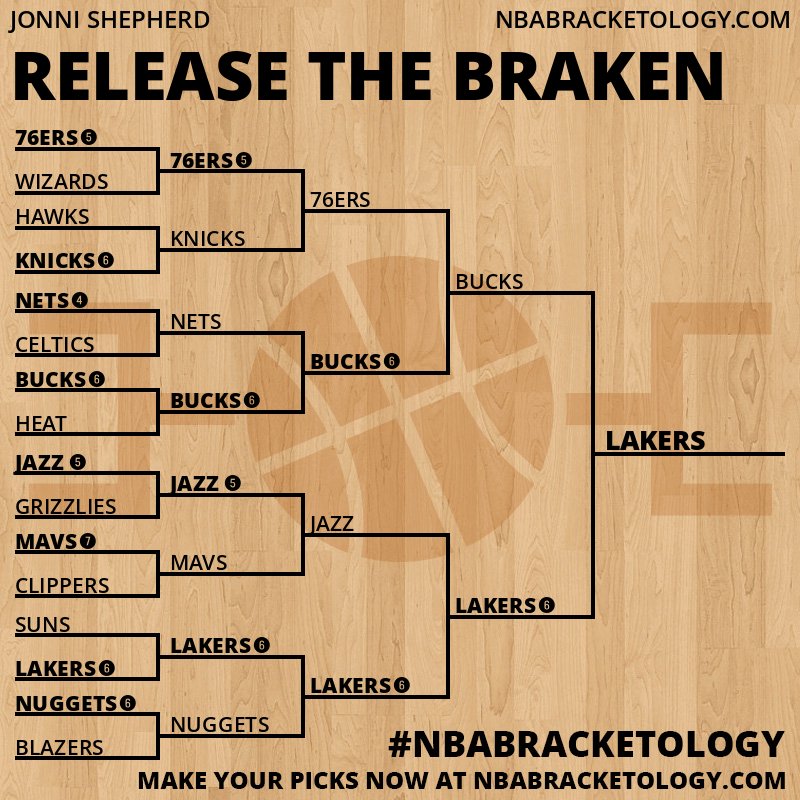 JONNI SHEPHERD
NBABRACKETOLOGY.COM

RELEASE THE BRAKEN

76ERS 5
WIZARDS
HAWKS
KNICKS 6
NETS 4
CELTICS
BUCKS 6
HEAT
JAZZ 5
GRIZZLIES
MAVS 7
CLIPPERS
SUNS
LAKERS 6
NUGGETS 6
BLAZERS

76ERS 5
KNICKS
NETS
BUCKS 6
JAZZ 5
MAVS
LAKERS 6
NUGGETS

76ERS
BUCKS 6
JAZZ
LAKERS 6

BUCKS
LAKERS 6

LAKERS

#NBABRACKETOLOGY
MAKE YOUR PICKS NOW AT NBABRACKETOLOGY.COM